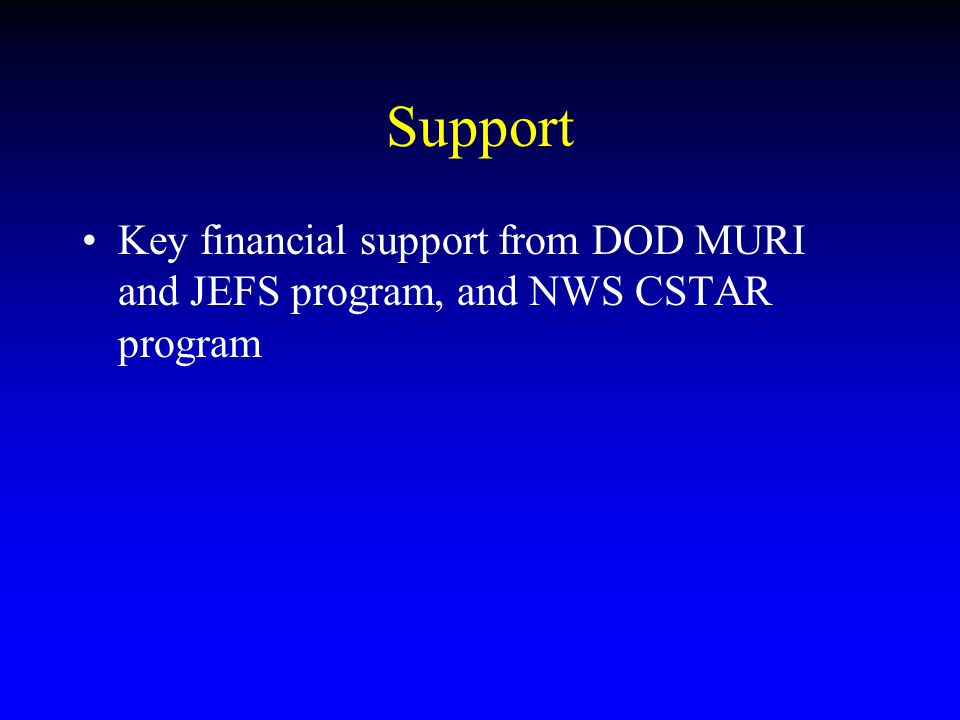 Support

• Key financial support from DOD MURI and JEFS program, and NWS CSTAR program